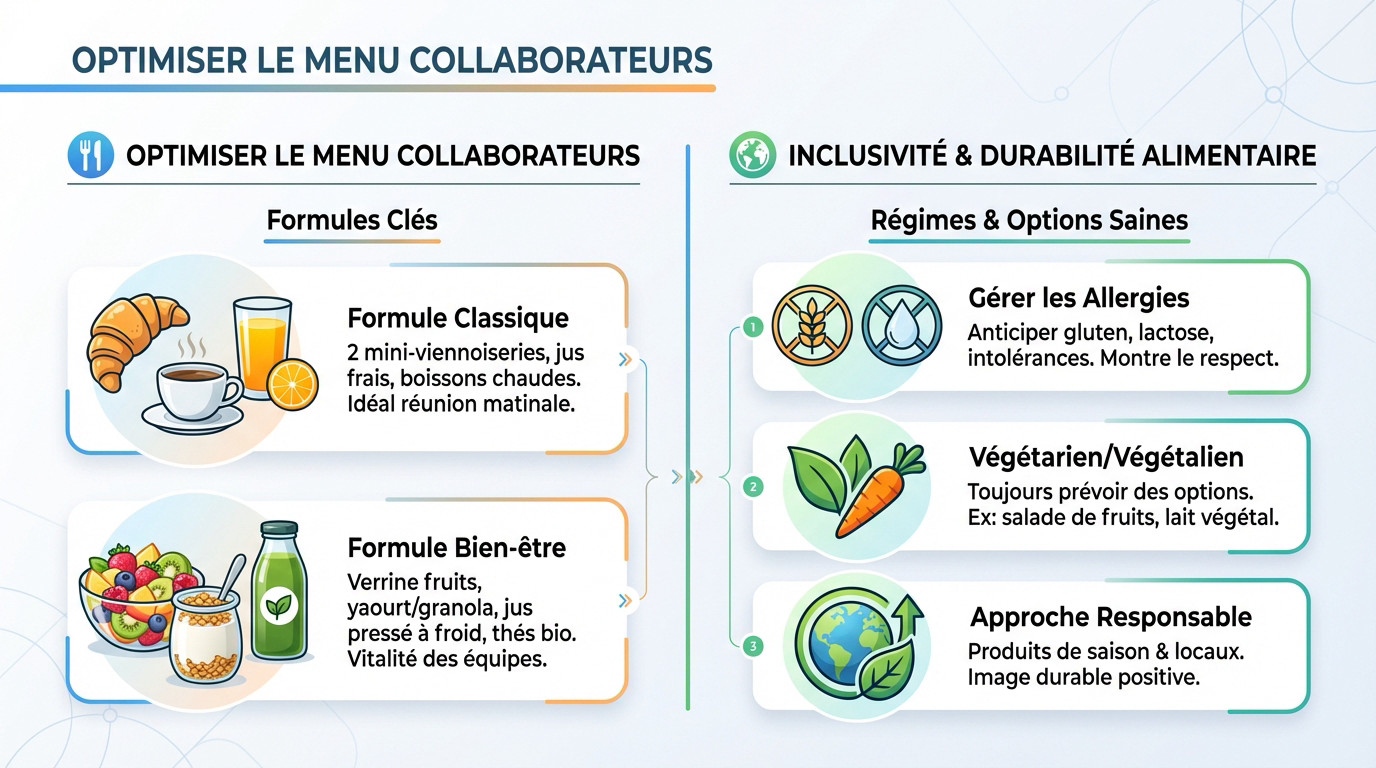 OPTIMISER LE MENU COLLABORATEURS

OPTIMISER LE MENU COLLABORATEURS

Formules Clés

Formule Classique
2 mini-viennoiseries, jus frais, boissons chaudes. Idéal réunion matinale.

Formule Bien-être
Verrine fruits, yaourt/granola, jus pressé à froid, thés bio. Vitalité des équipes.

INCLUSIVITÉ & DURABILITÉ ALIMENTAIRE

Régimes & Options Saines

1
Gérer les Allergies
Anticiper gluten, lactose, intolérances. Montre le respect.

2
Végétarien/Végétalien
Toujours prévoir des options. Ex: salade de fruits, lait végétal.

3
Approche Responsable
Produits de saison & locaux. Image durable positive.